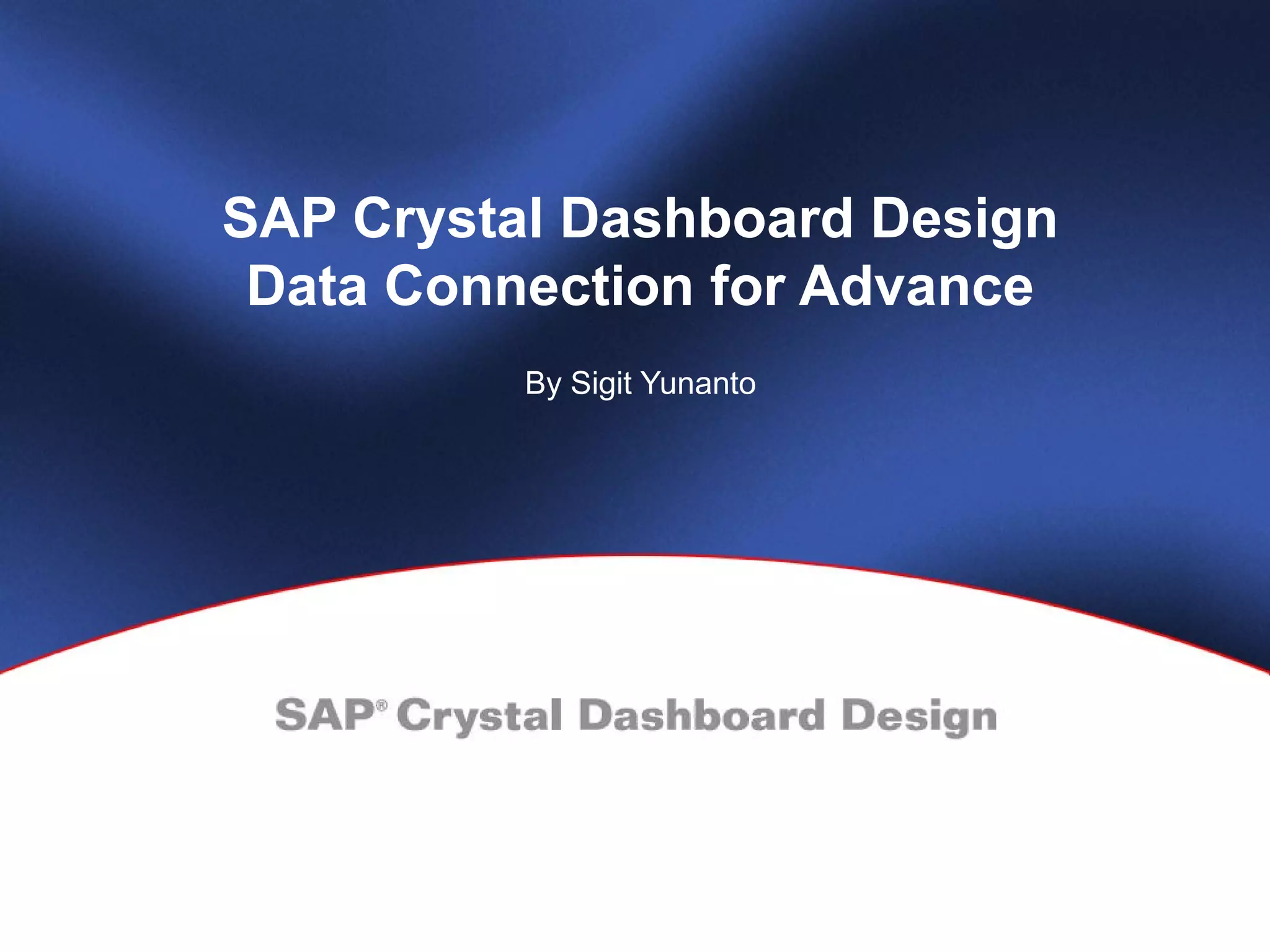 SAP Crystal Dashboard Design
Data Connection for Advance

By Sigit Yunanto

SAP® Crystal Dashboard Design